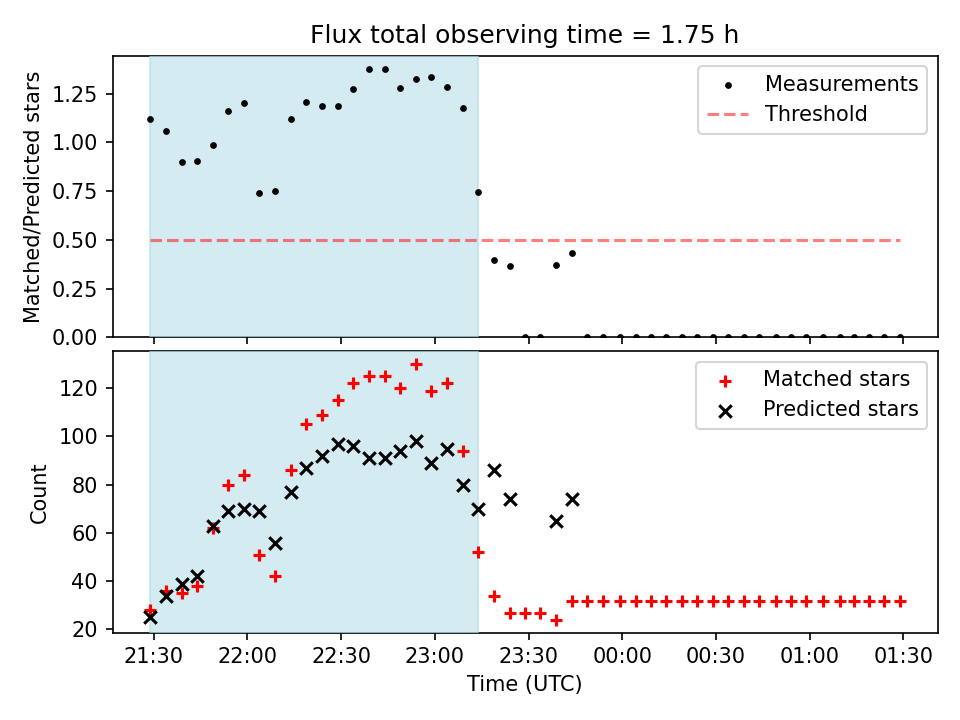 Flux total observing time = 1.75 h

Matched/Predicted stars

1.25
1.00
0.75
0.50
0.25
0.00

Measurements
Threshold

Count

120
100
80
60
40
20

Matched stars
Predicted stars

21:30 22:00 22:30 23:00 23:30 00:00 00:30 01:00 01:30

Time (UTC)